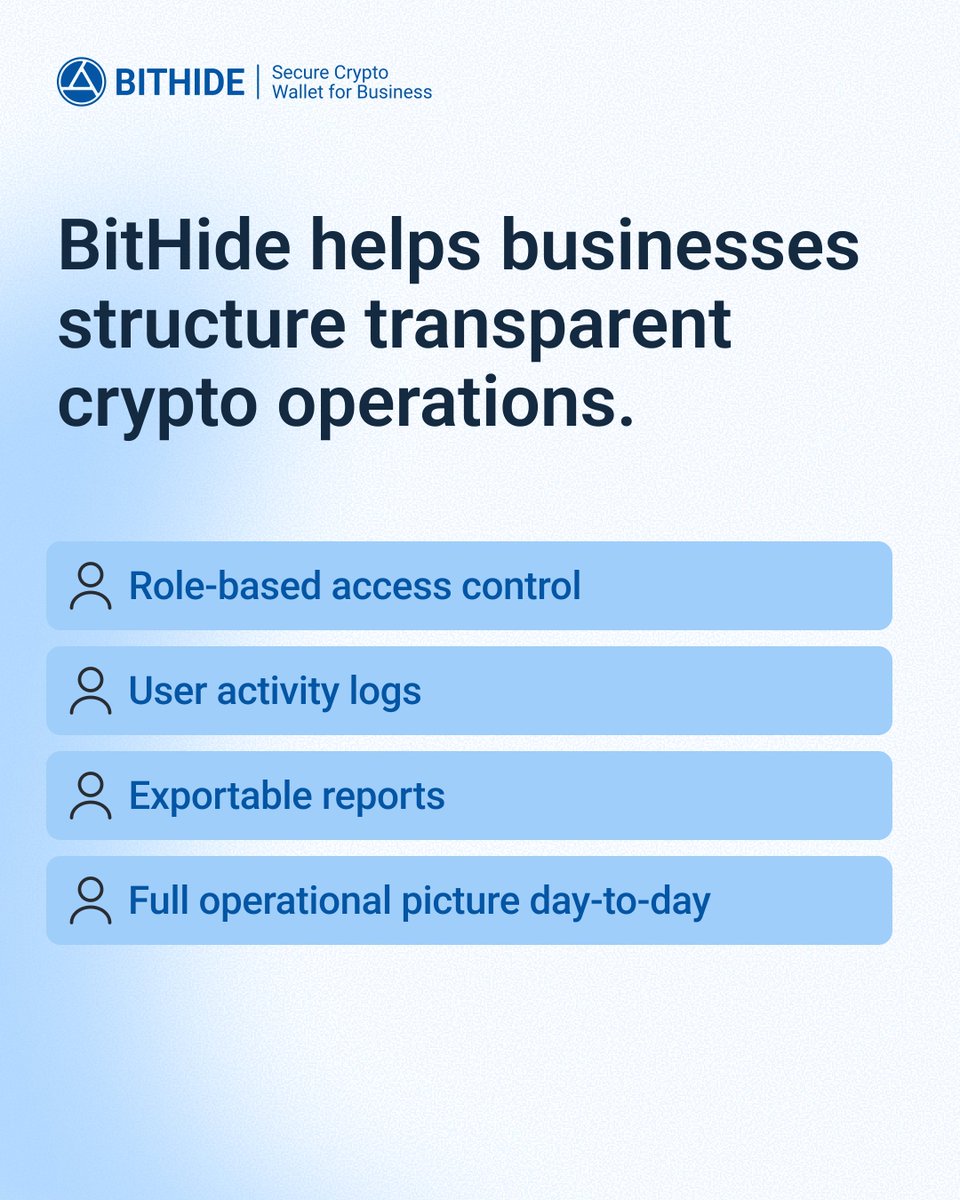 BITHIDE | Secure Crypto Wallet for Business

BitHide helps businesses structure transparent crypto operations.

Role-based access control

User activity logs

Exportable reports

Full operational picture day-to-day